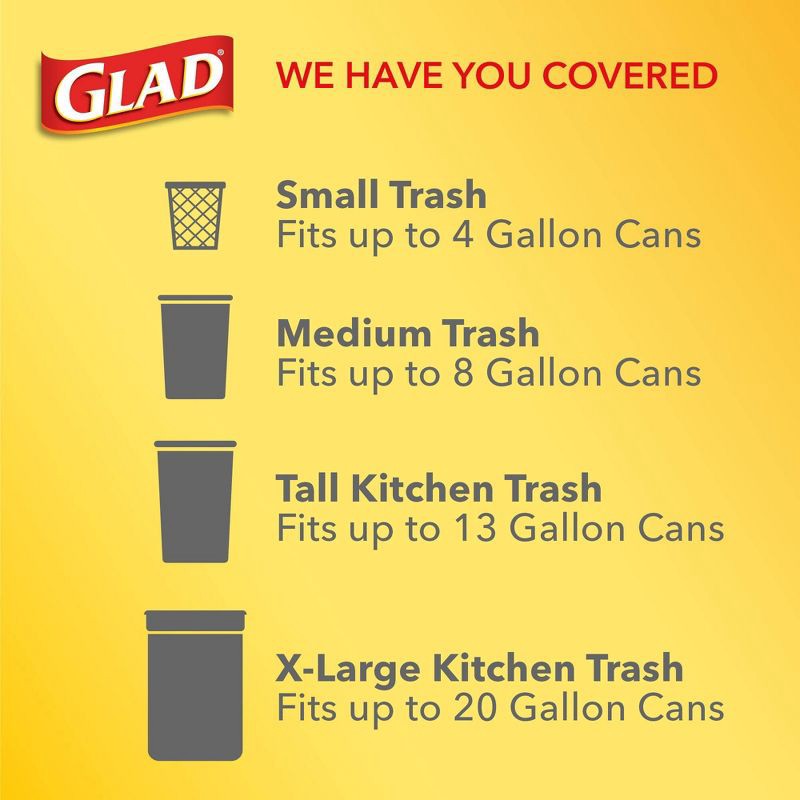 GLAD®

WE HAVE YOU COVERED

Small Trash
Fits up to 4 Gallon Cans

Medium Trash
Fits up to 8 Gallon Cans

Tall Kitchen Trash
Fits up to 13 Gallon Cans

X-Large Kitchen Trash
Fits up to 20 Gallon Cans